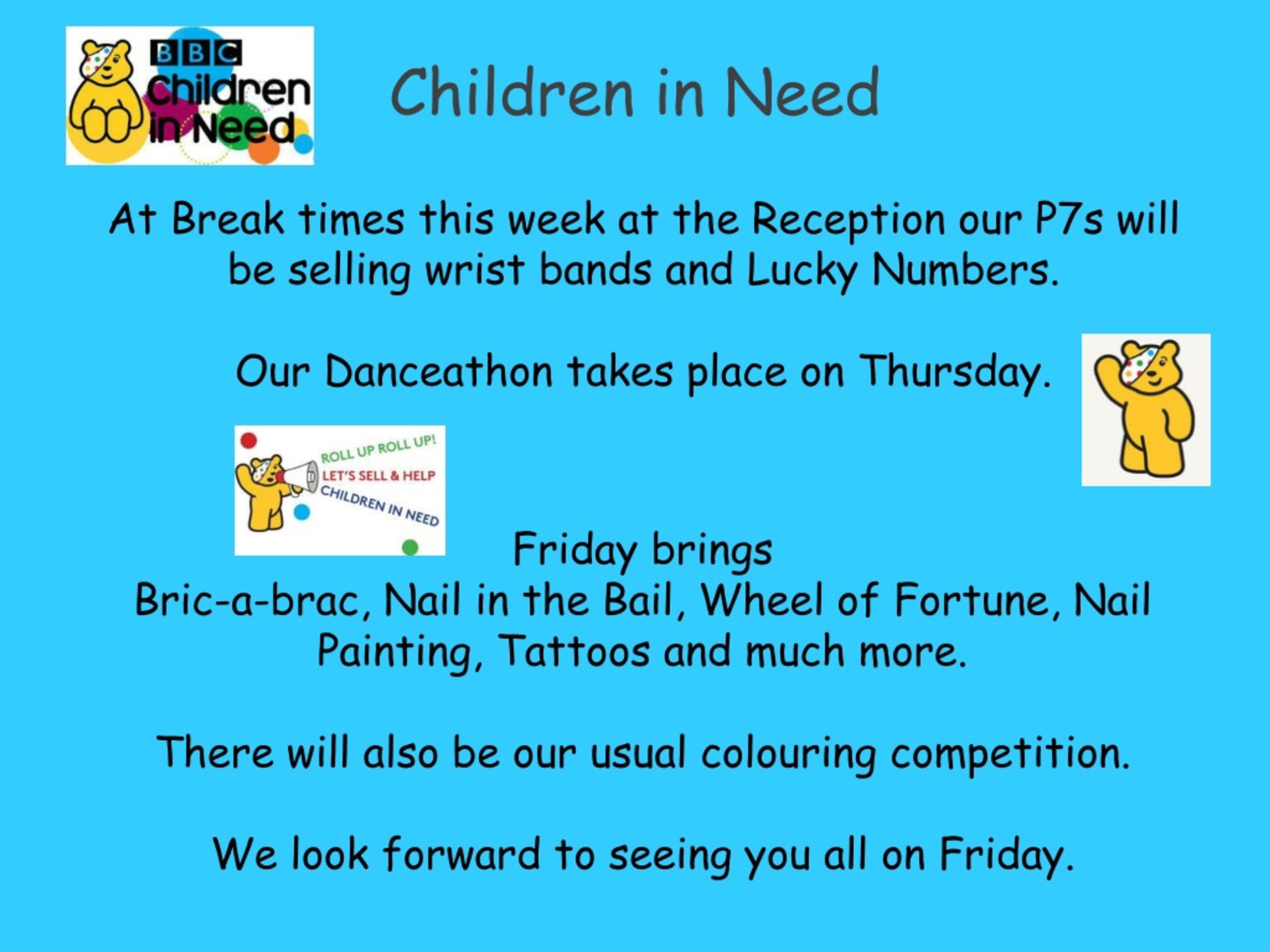 BBC Children in Need

Children in Need

At Break times this week at the Reception our P7s will be selling wrist bands and Lucky Numbers.

Our Danceathon takes place on Thursday.

ROLL UP ROLL UP!
LET'S SELL & HELP
CHILDREN IN NEED

Friday brings
Bric-a-brac, Nail in the Bail, Wheel of Fortune, Nail Painting, Tattoos and much more.

There will also be our usual colouring competition.

We look forward to seeing you all on Friday.